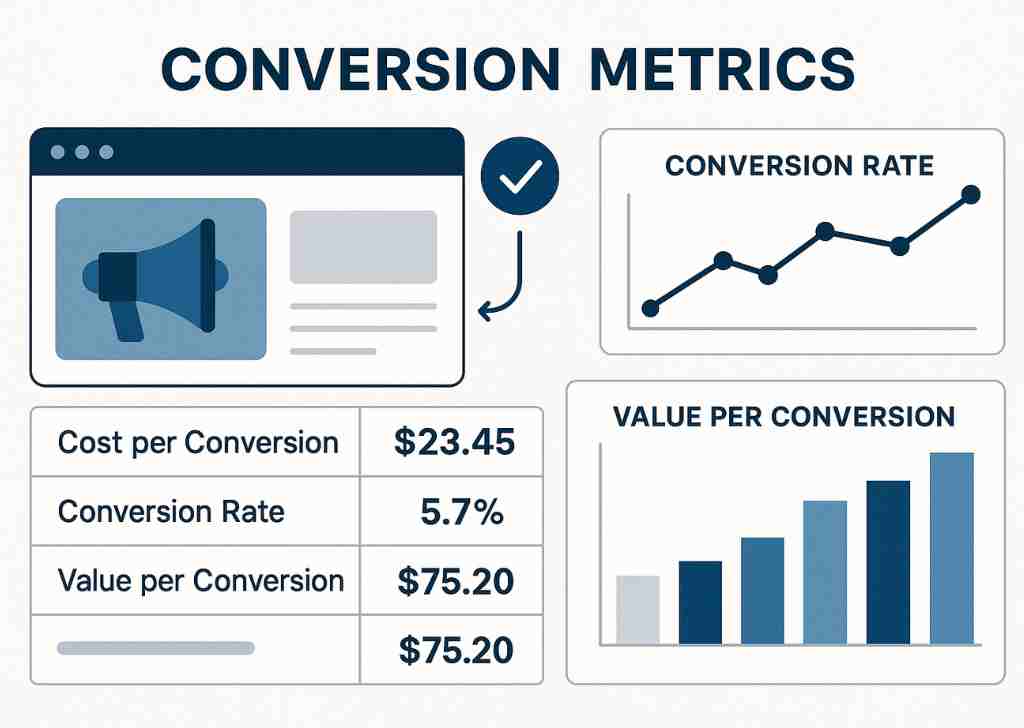 CONVERSION METRICS

CONVERSION RATE

| Cost per Conversion | \$23.45 |
|---|---|
| Conversion Rate | 5.7% |
| Value per Conversion | \$75.20 |
| | \$75.20 |

VALUE PER CONVERSION